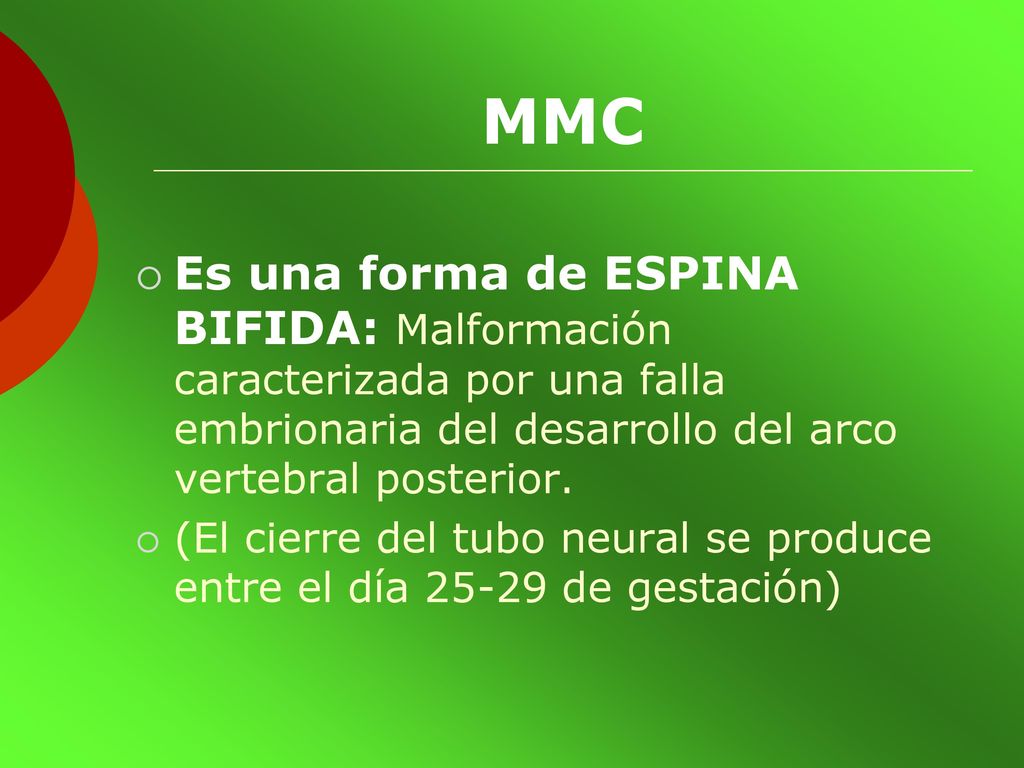 MMC

Es una forma de ESPINA BIFIDA: Malformación caracterizada por una falla embrionaria del desarrollo del arco vertebral posterior.

(El cierre del tubo neural se produce entre el día 25-29 de gestación)